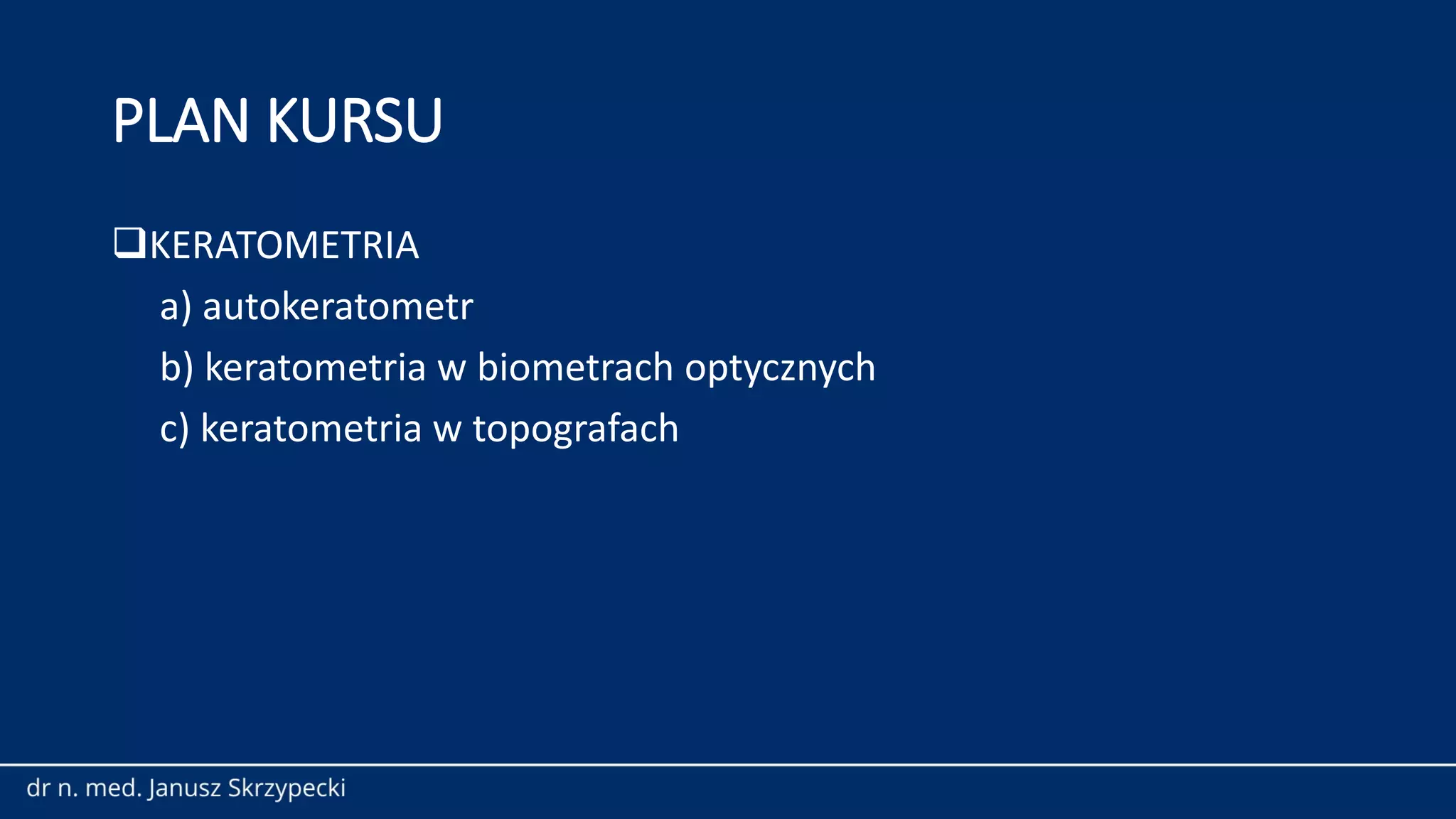 PLAN KURSU

❑KERATOMETRIA

a) autokeratometr

b) keratometria w biometrach optycznych

c) keratometria w topografach

dr n. med. Janusz Skrzypecki